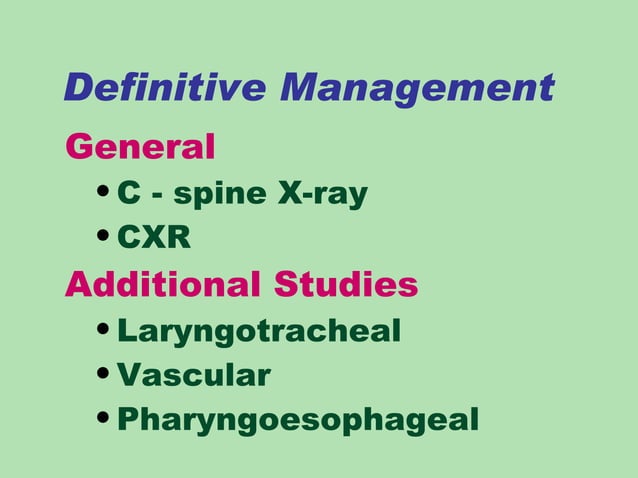 Definitive Management

General

• C - spine X-ray
• CXR

Additional Studies

• Laryngotracheal
• Vascular
• Pharyngoesophageal